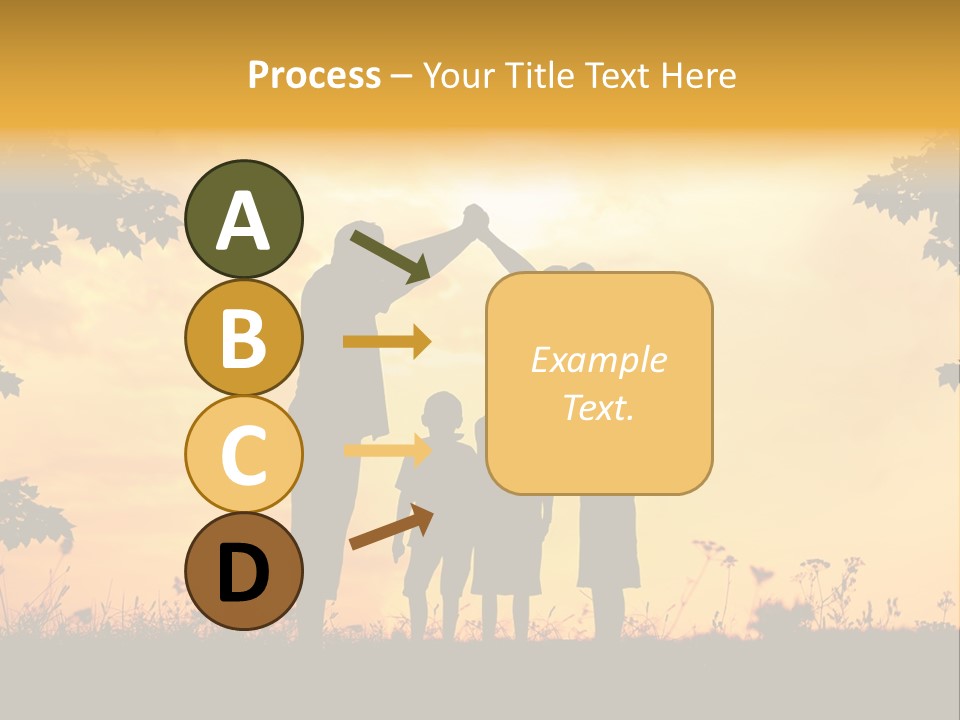 Process – Your Title Text Here

A

B

C

D

Example Text.